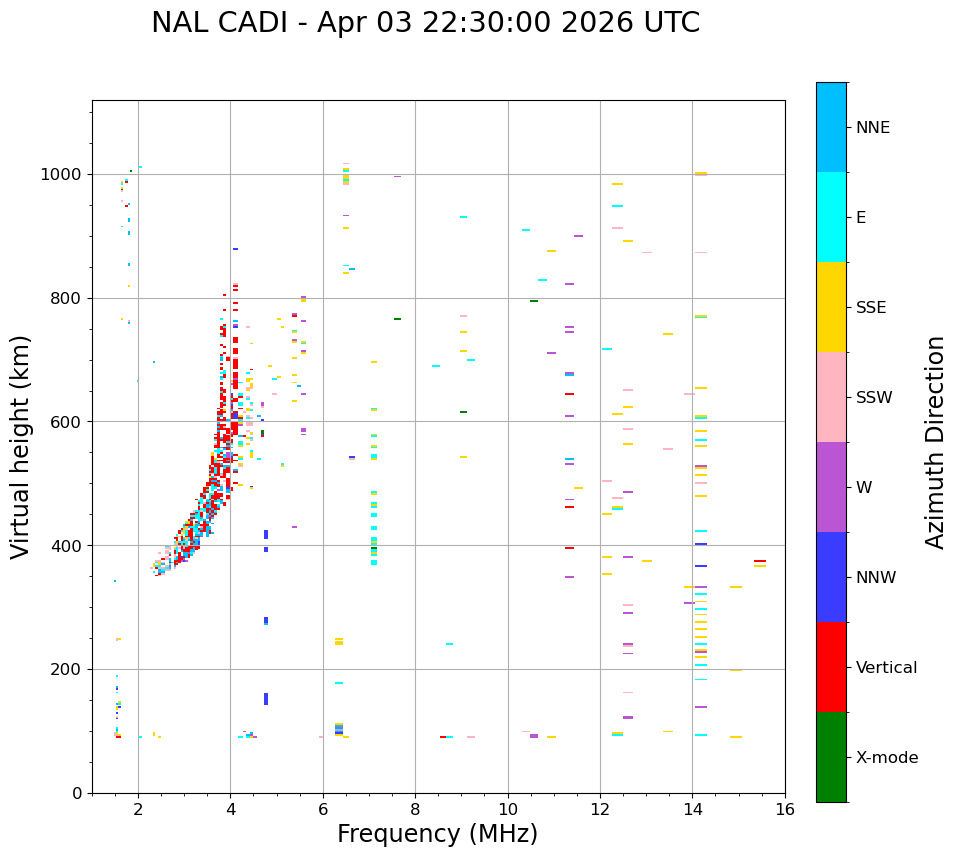 NAL CADI - Apr 03 22:30:00 2026 UTC

Virtual height (km)

1000
800
600
400
200
0

2
4
6
8
10
12
14
16

Frequency (MHz)

NNE
E
SSE
SSW
W
NNW
Vertical
X-mode

Azimuth Direction